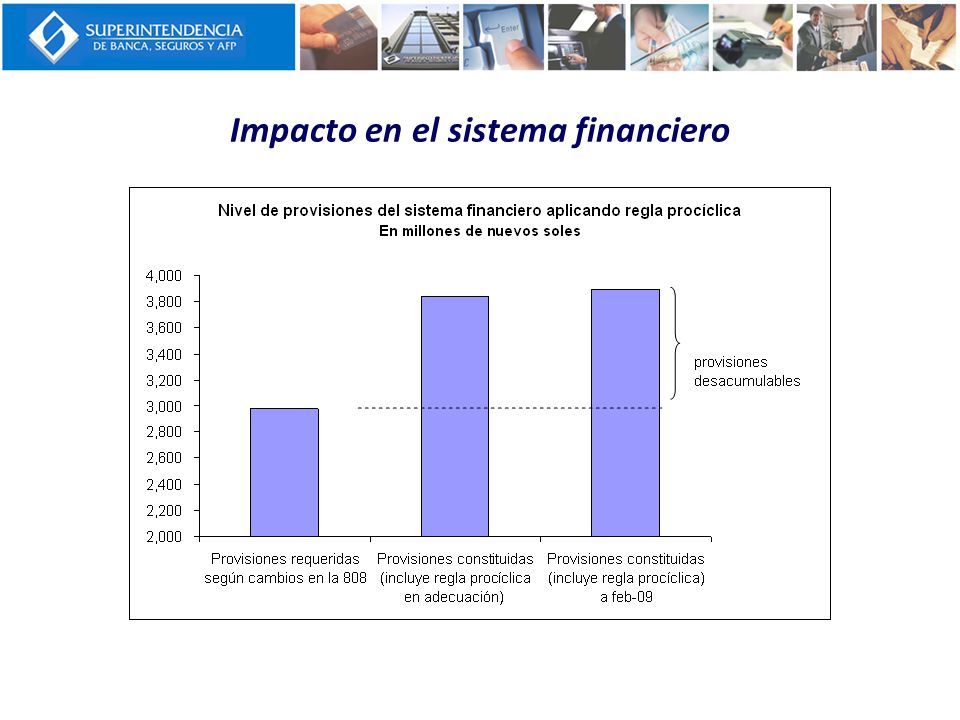 SUPERINTENDENCIA
DE BANCA, SEGUROS Y AFP

Enter

Impacto en el sistema financiero

Nivel de provisiones del sistema financiero aplicando regla procíclica
En millones de nuevos soles

4,000
3,800
3,600
3,400
3,200
3,000
2,800
2,600
2,400
2,200
2,000

provisiones desacumulables

Provisiones requeridas según cambios en la 808

Provisiones constituidas (incluye regla procíclica en adecuación)

Provisiones constituidas (incluye regla procíclica) a feb-09